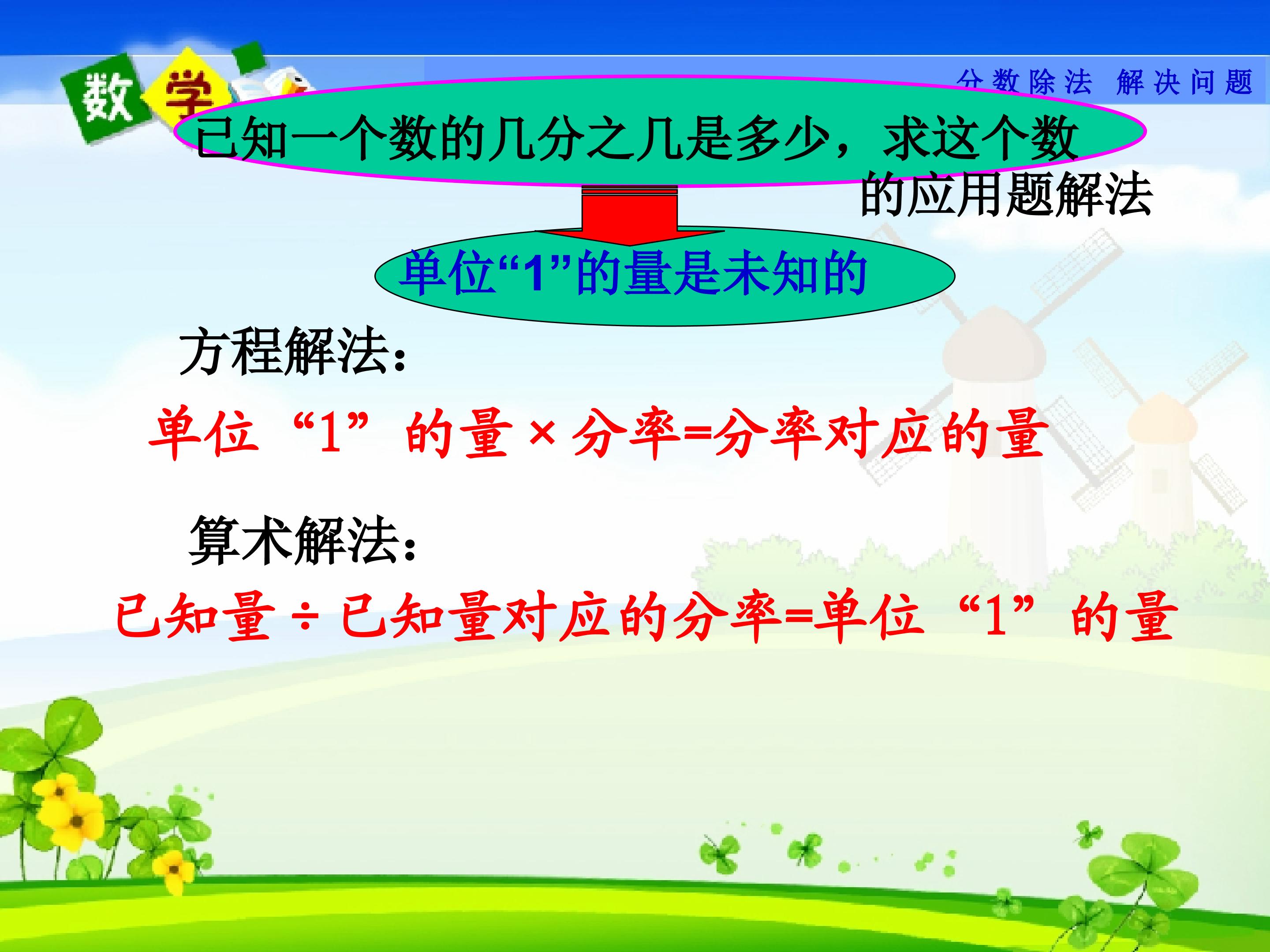 数学

分数除法 解决问题

已知一个数的几分之几是多少，求这个数的应用题解法

单位“1”的量是未知的

方程解法：

单位“1”的量×分率=分率对应的量

算术解法：

已知量÷已知量对应的分率=单位“1”的量